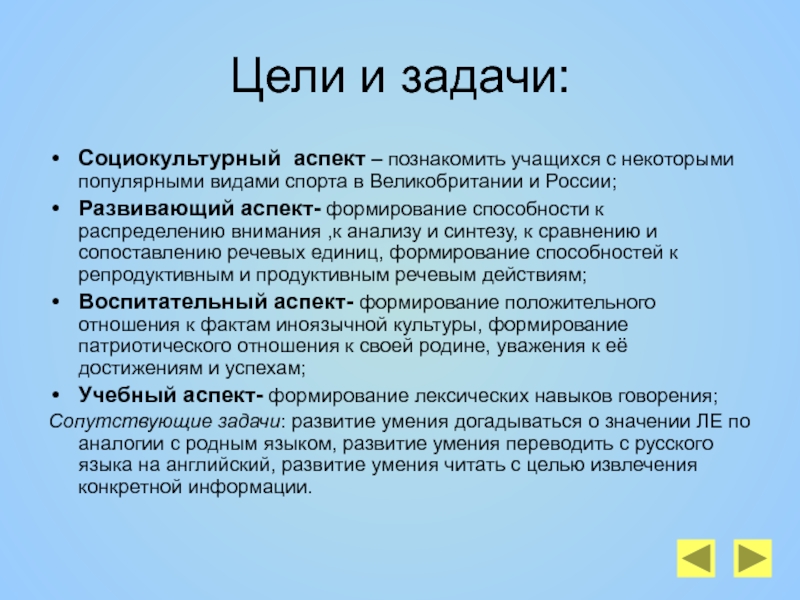 Цели и задачи:

• Социокультурный аспект – познакомить учащихся с некоторыми популярными видами спорта в Великобритании и России;
• Развивающий аспект- формирование способности к распределению внимания ,к анализу и синтезу, к сравнению и сопоставлению речевых единиц, формирование способностей к репродуктивным и продуктивным речевым действиям;
• Воспитательный аспект- формирование положительного отношения к фактам иноязычной культуры, формирование патриотического отношения к своей родине, уважения к её достижениям и успехам;
• Учебный аспект- формирование лексических навыков говорения;

Сопутствующие задачи: развитие умения догадываться о значении ЛЕ по аналогии с родным языком, развитие умения переводить с русского языка на английский, развитие умения читать с целью извлечения конкретной информации.